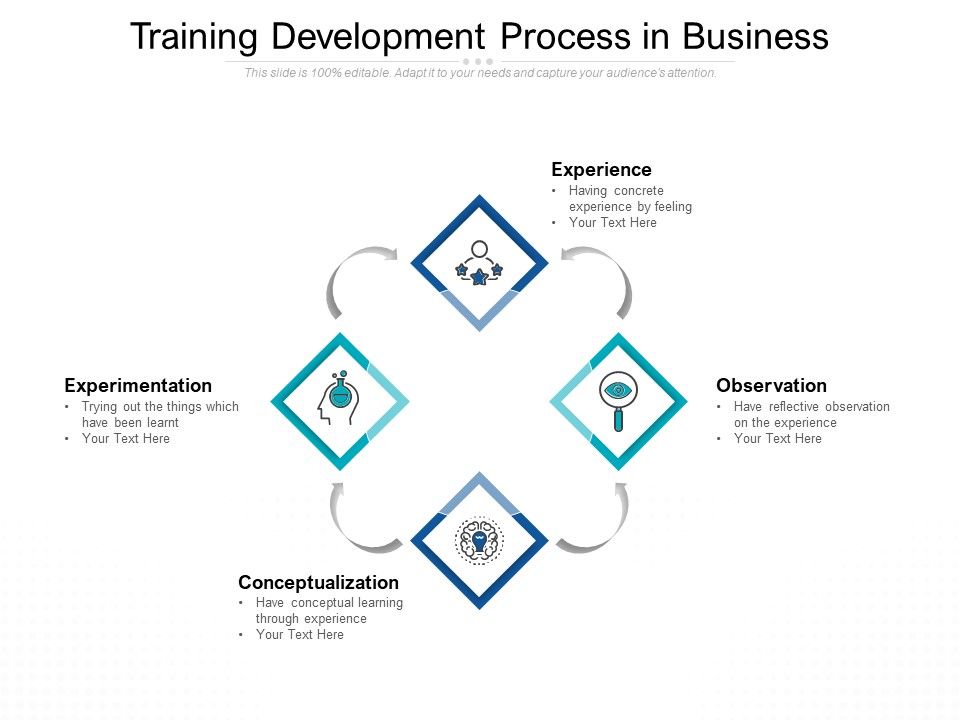 Training Development Process in Business

This slide is 100% editable. Adapt it to your needs and capture your audience's attention.

Experience
• Having concrete experience by feeling
• Your Text Here

Experimentation
• Trying out the things which have been learnt
• Your Text Here

Observation
• Have reflective observation on the experience
• Your Text Here

Conceptualization
• Have conceptual learning through experience
• Your Text Here